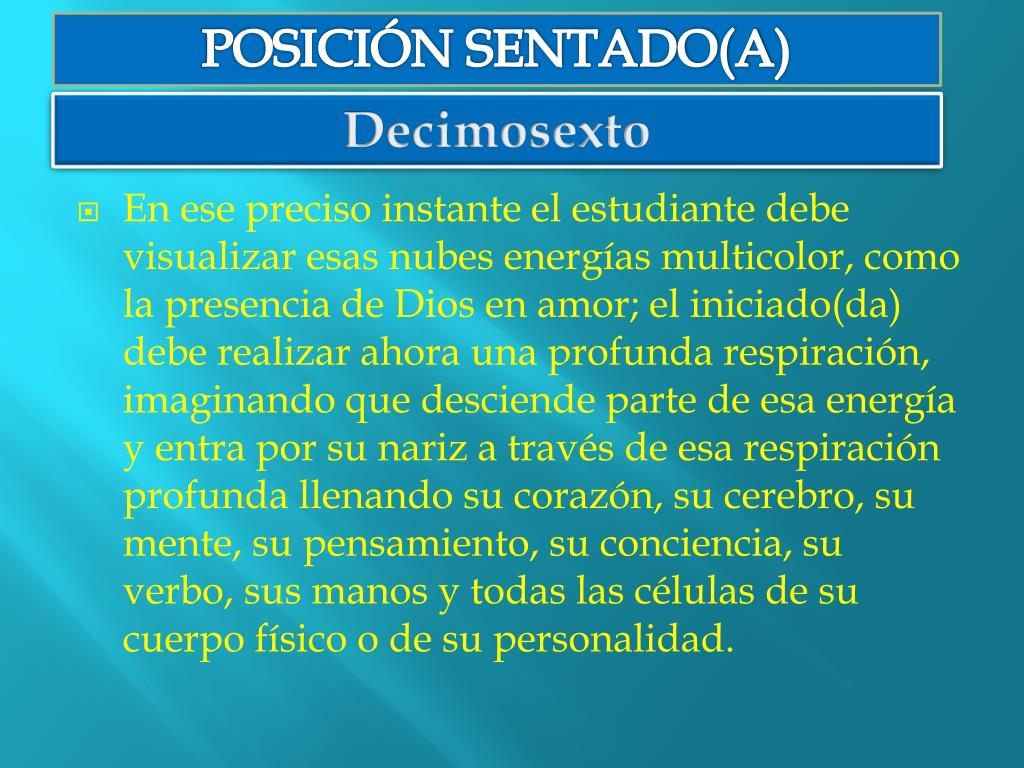 POSICIÓN SENTADO(A)

Decimosexto

En ese preciso instante el estudiante debe visualizar esas nubes energías multicolor, como la presencia de Dios en amor; el iniciado(da) debe realizar ahora una profunda respiración, imaginando que desciende parte de esa energía y entra por su nariz a través de esa respiración profunda llenando su corazón, su cerebro, su mente, su pensamiento, su conciencia, su verbo, sus manos y todas las células de su cuerpo físico o de su personalidad.